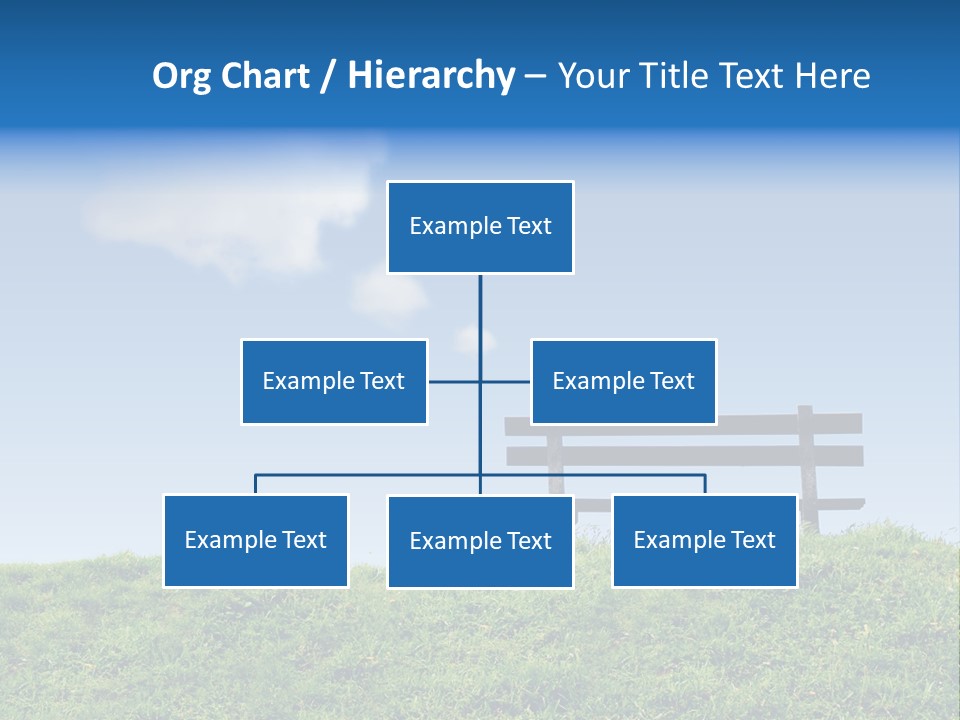 Org Chart / Hierarchy – Your Title Text Here

Example Text

Example Text

Example Text

Example Text

Example Text

Example Text